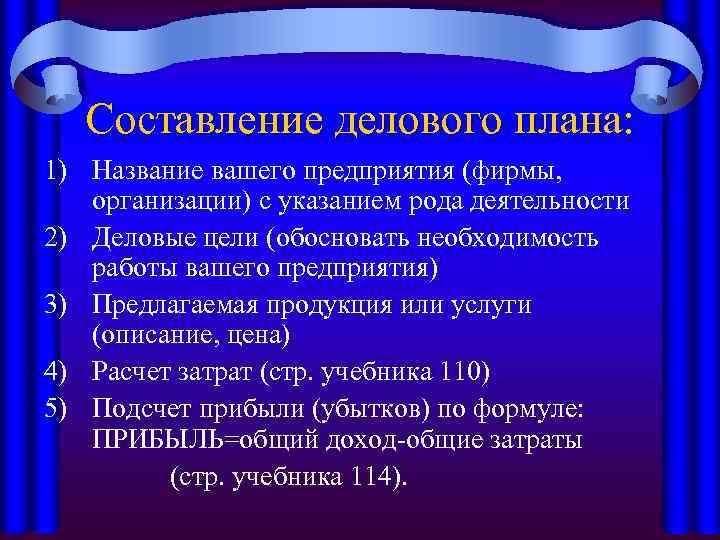 Составление делового плана:

1) Название вашего предприятия (фирмы, организации) с указанием рода деятельности
2) Деловые цели (обосновать необходимость работы вашего предприятия)
3) Предлагаемая продукция или услуги (описание, цена)
4) Расчет затрат (стр. учебника 110)
5) Подсчет прибыли (убытков) по формуле: ПРИБЫЛЬ=общий доход-общие затраты

(стр. учебника 114).